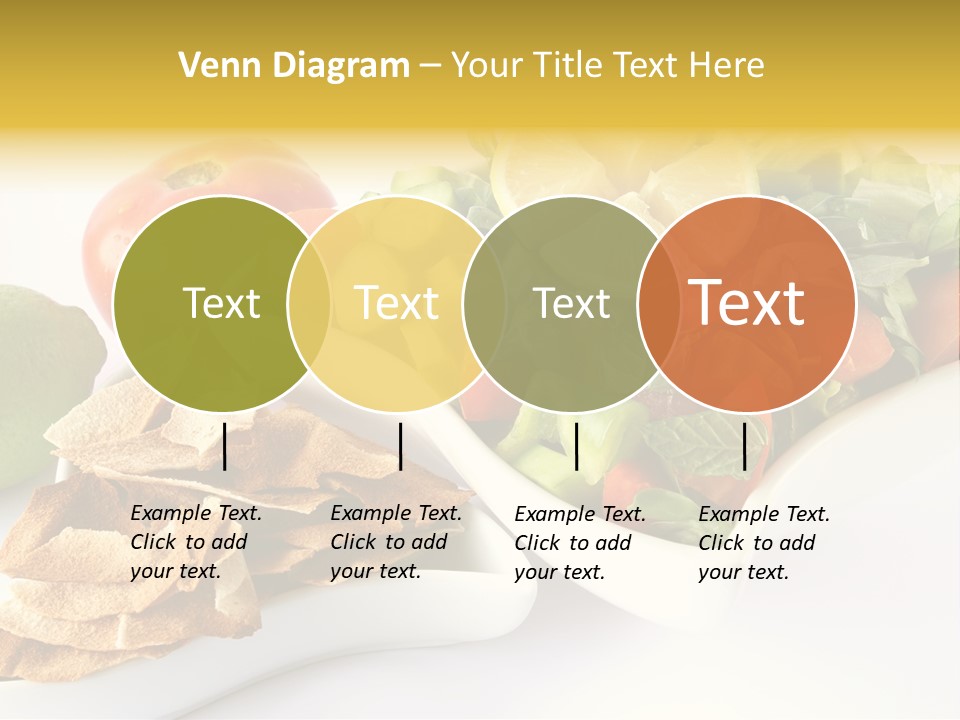 Venn Diagram – Your Title Text Here

Text

Text

Text

Text

Example Text. Click to add your text.

Example Text. Click to add your text.

Example Text. Click to add your text.

Example Text. Click to add your text.